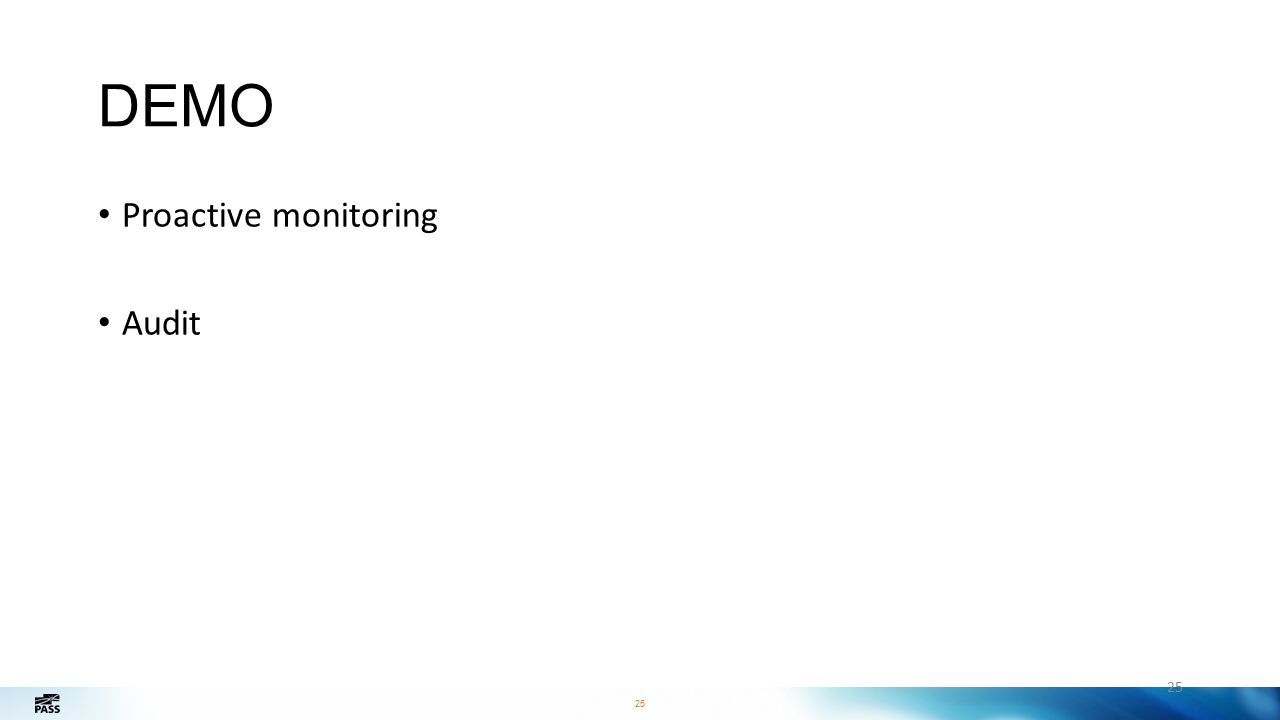 DEMO

• Proactive monitoring

• Audit

25

PASS

25